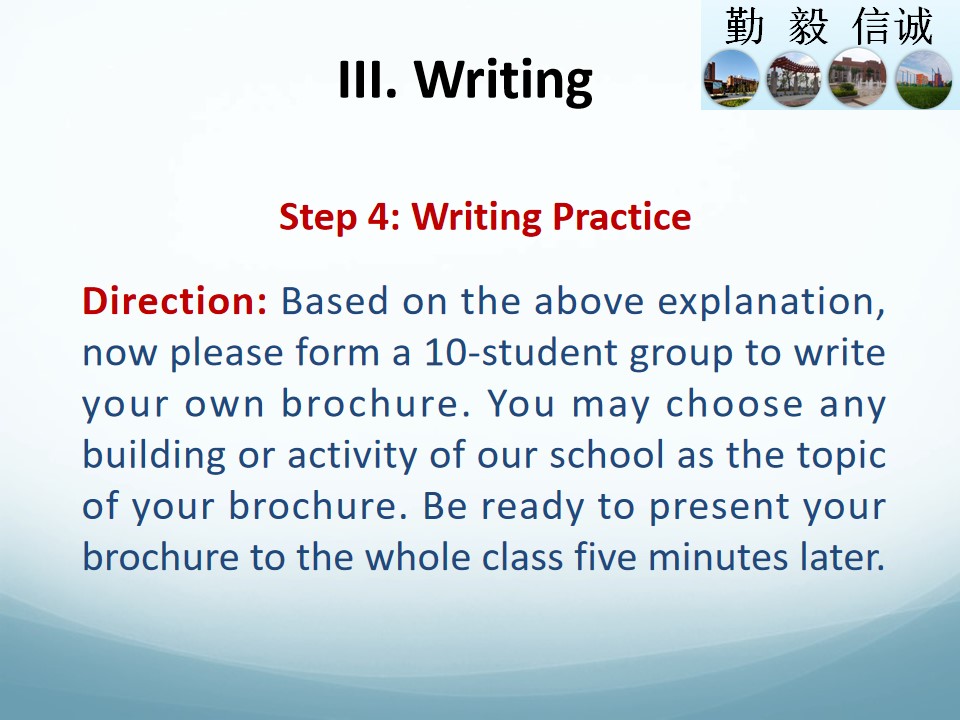 勤 毅 信诚

III. Writing

Step 4: Writing Practice

Direction: Based on the above explanation, now please form a 10-student group to write your own brochure. You may choose any building or activity of our school as the topic of your brochure. Be ready to present your brochure to the whole class five minutes later.